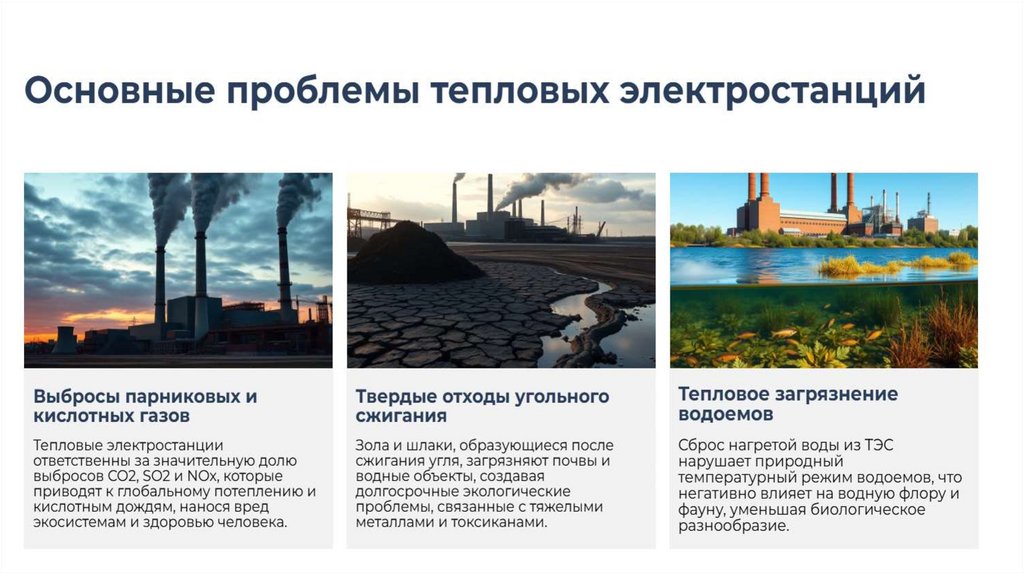 Основные проблемы тепловых электростанций

Выбросы парниковых и кислотных газов

Тепловые электростанции ответственны за значительную долю выбросов CO2, SO2 и NOx, которые приводят к глобальному потеплению и кислотным дождям, нанося вред экосистемам и здоровью человека.

Твердые отходы угольного сжигания

Зола и шлаки, образующиеся после сжигания угля, загрязняют почвы и водные объекты, создавая долгосрочные экологические проблемы, связанные с тяжелыми металлами и токсиканами.

Тепловое загрязнение водоемов

Сброс нагретой воды из ТЭС нарушает природный температурный режим водоемов, что негативно влияет на водную флору и фауну, уменьшая биологическое разнообразие.